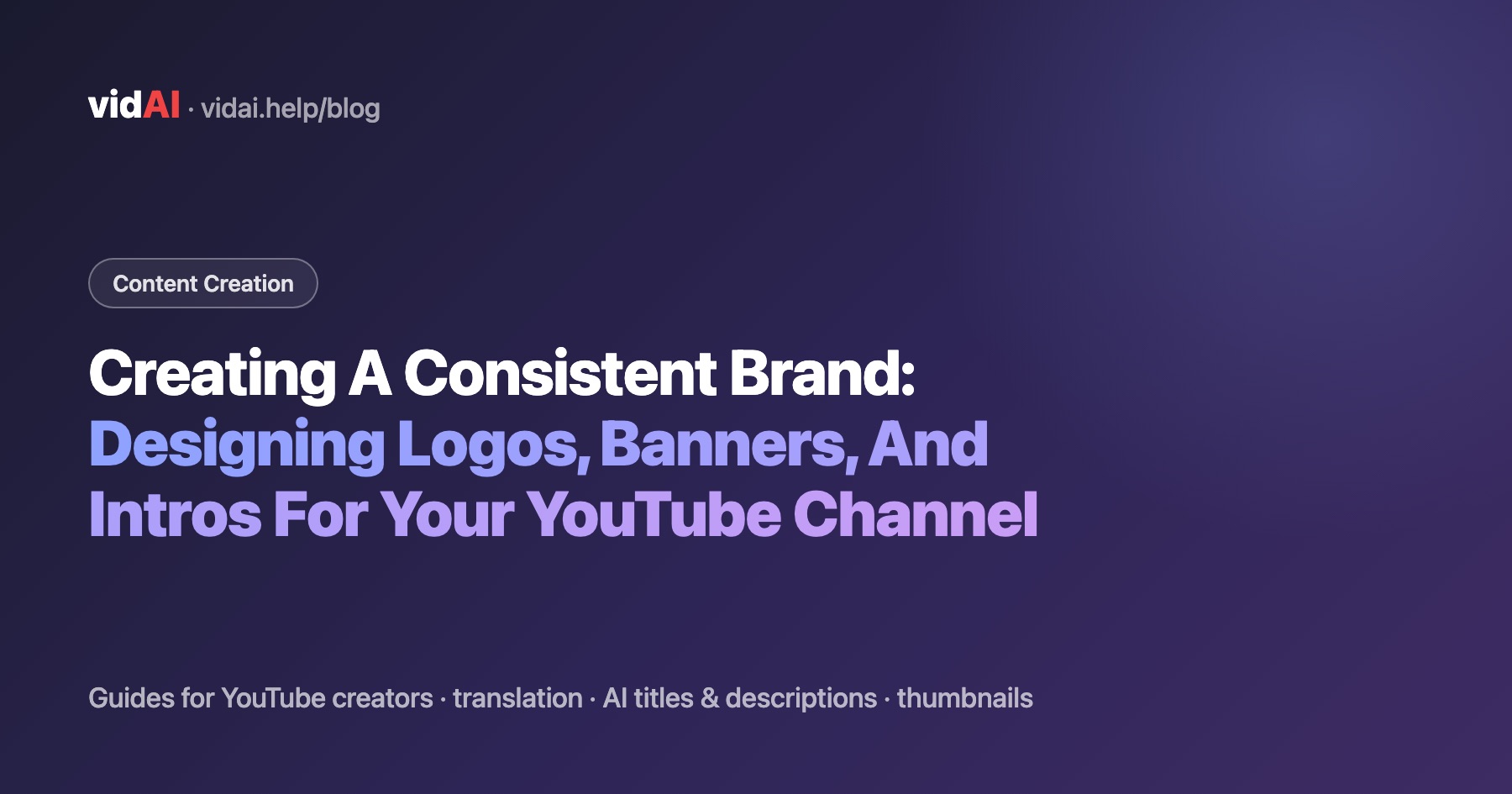 vidAI · vidai.help/blog

Content Creation

Creating A Consistent Brand: Designing Logos, Banners, And Intros For Your YouTube Channel

Guides for YouTube creators · translation · AI titles & descriptions · thumbnails